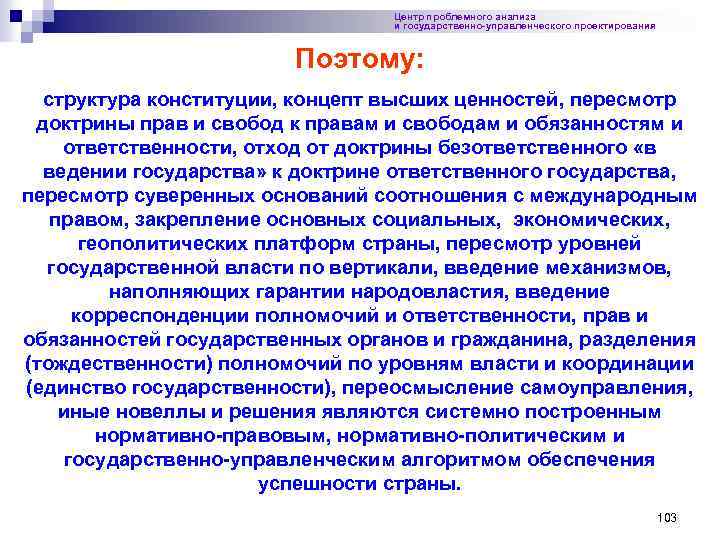 Центр проблемного анализа
и государственно-управленческого проектирования

Поэтому:

структура конституции, концепт высших ценностей, пересмотр доктрины прав и свобод к правам и свободам и обязанностям и ответственности, отход от доктрины безответственного «в ведении государства» к доктрине ответственного государства, пересмотр суверенных оснований соотношения с международным правом, закрепление основных социальных, экономических, геополитических платформ страны, пересмотр уровней государственной власти по вертикали, введение механизмов, наполняющих гарантии народовластия, введение корреспонденции полномочий и ответственности, прав и обязанностей государственных органов и гражданина, разделения (тождественности) полномочий по уровням власти и координации (единство государственности), переосмысление самоуправления, иные новеллы и решения являются системно построенным нормативно-правовым, нормативно-политическим и государственно-управленческим алгоритмом обеспечения успешности страны.

103